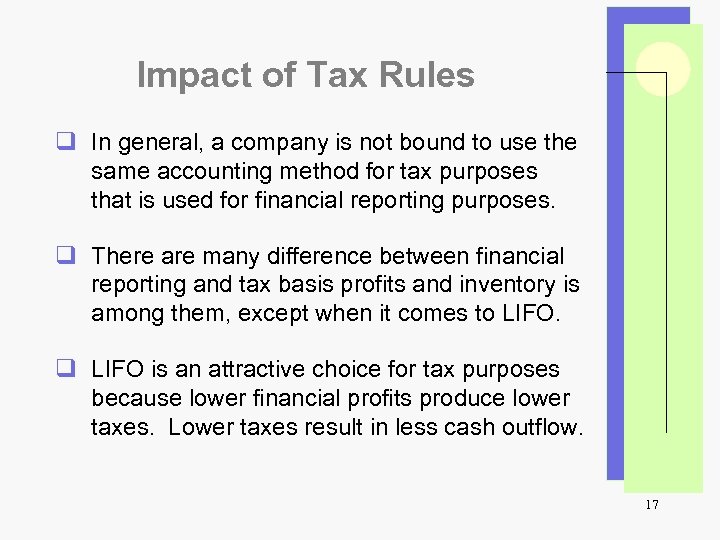 Impact of Tax Rules

❑ In general, a company is not bound to use the same accounting method for tax purposes that is used for financial reporting purposes.

❑ There are many difference between financial reporting and tax basis profits and inventory is among them, except when it comes to LIFO.

❑ LIFO is an attractive choice for tax purposes because lower financial profits produce lower taxes. Lower taxes result in less cash outflow.

17